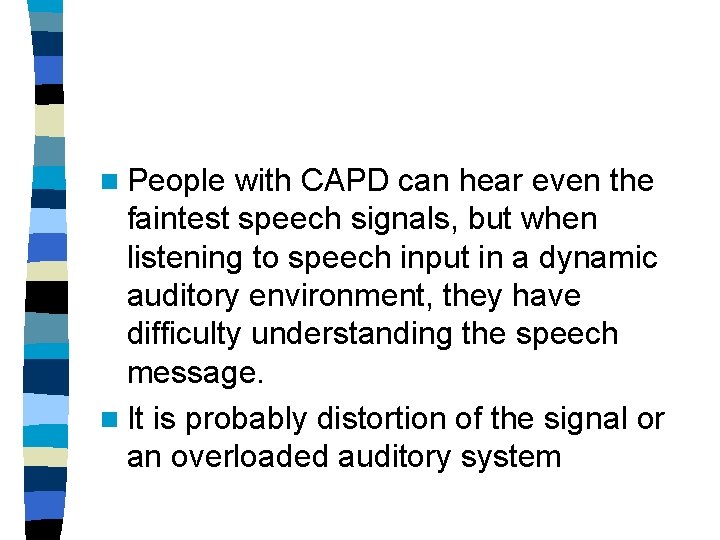 - People with CAPD can hear even the faintest speech signals, but when listening to speech input in a dynamic auditory environment, they have difficulty understanding the speech message.
- It is probably distortion of the signal or an overloaded auditory system